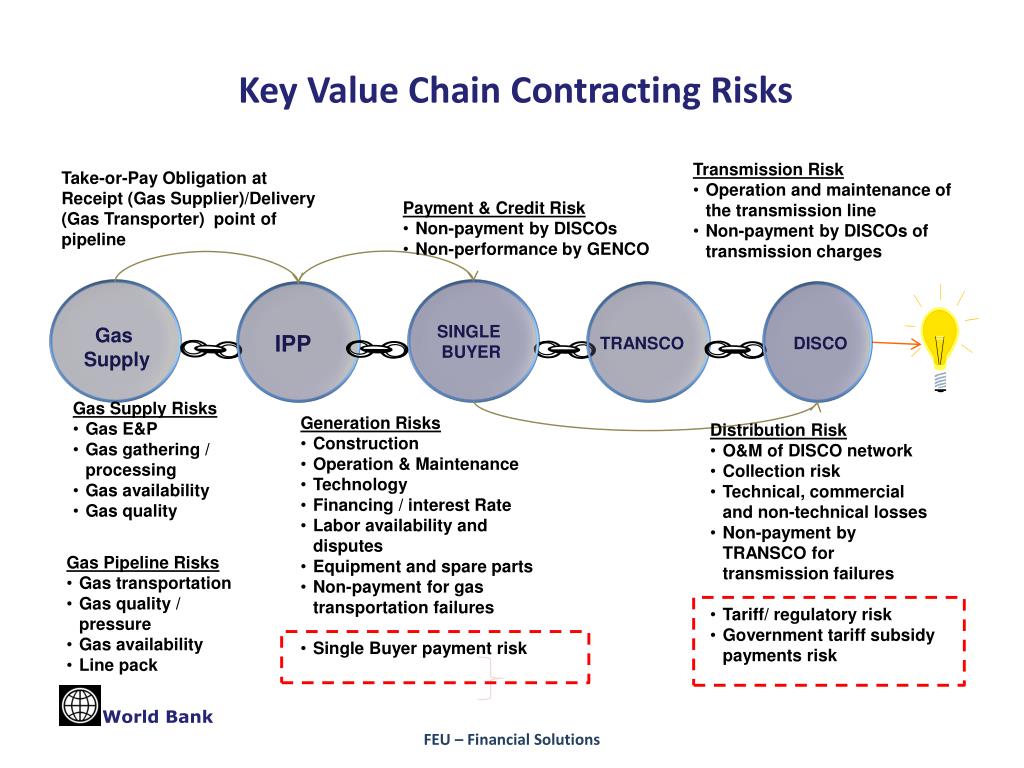 Key Value Chain Contracting Risks

Take-or-Pay Obligation at Receipt (Gas Supplier)/Delivery (Gas Transporter) point of pipeline

Payment & Credit Risk
• Non-payment by DISCOs
• Non-performance by GENCO

Transmission Risk
• Operation and maintenance of the transmission line
• Non-payment by DISCOs of transmission charges

Gas Supply

IPP

SINGLE BUYER

TRANSCO

DISCO

Gas Supply Risks
• Gas E&P
• Gas gathering / processing
• Gas availability
• Gas quality

Gas Pipeline Risks
• Gas transportation
• Gas quality / pressure
• Gas availability
• Line pack

Generation Risks
• Construction
• Operation & Maintenance
• Technology
• Financing / interest Rate
• Labor availability and disputes
• Equipment and spare parts
• Non-payment for gas transportation failures

• Single Buyer payment risk

Distribution Risk
• O&M of DISCO network
• Collection risk
• Technical, commercial and non-technical losses
• Non-payment by TRANSCO for transmission failures

• Tariff/ regulatory risk
• Government tariff subsidy payments risk

World Bank

FEU – Financial Solutions